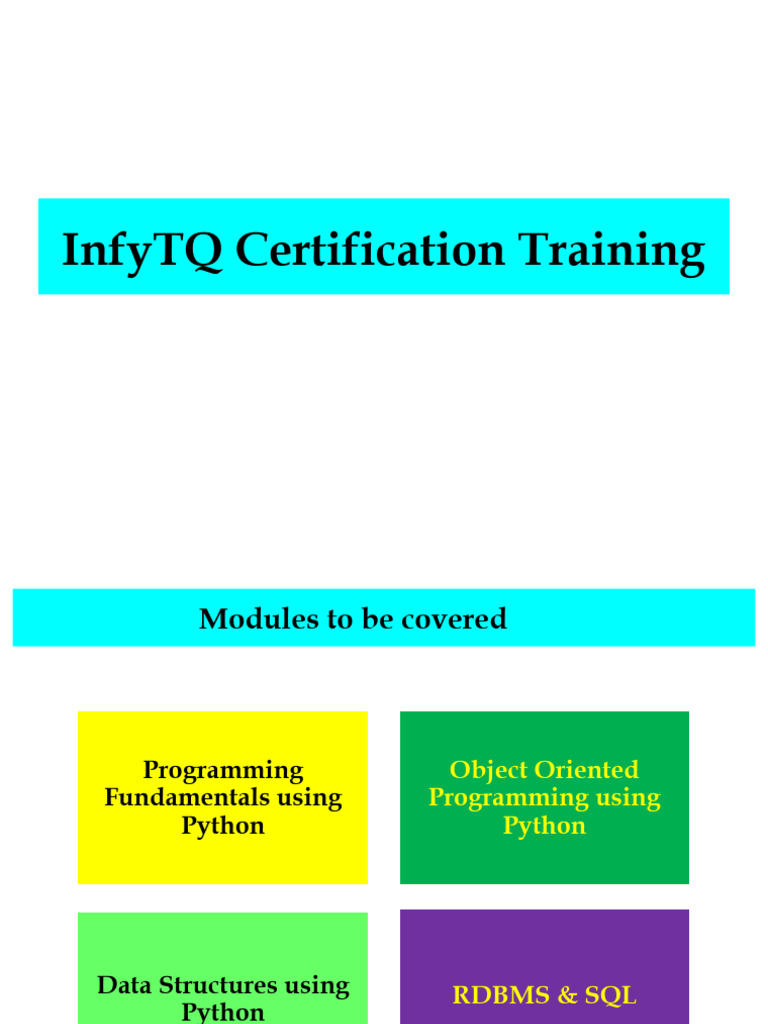 InfyTQ Certification Training

Modules to be covered

Programming Fundamentals using Python

Object Oriented Programming using Python

Data Structures using Python

RDBMS & SQL